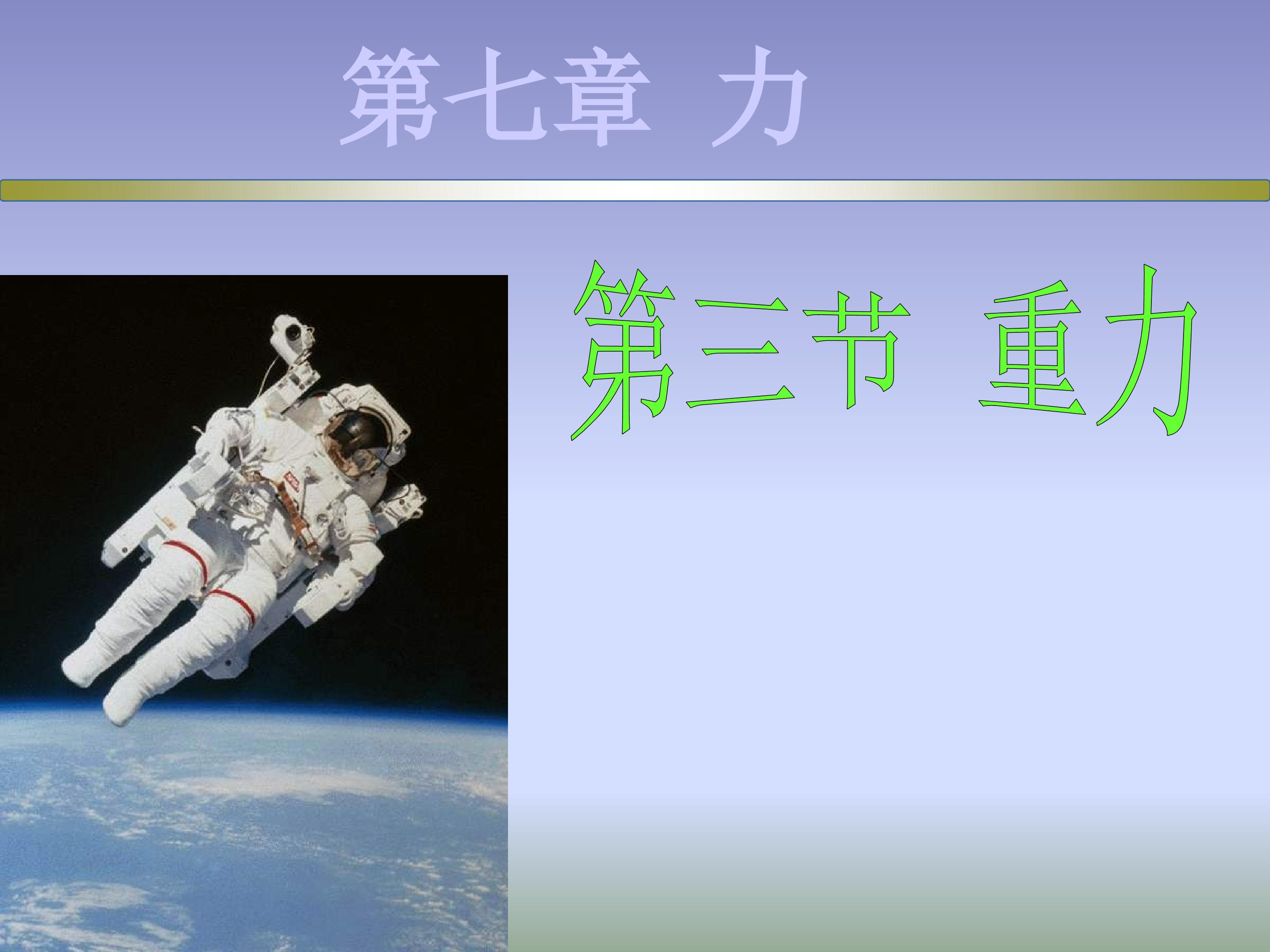 第七章 力

第三节 重力